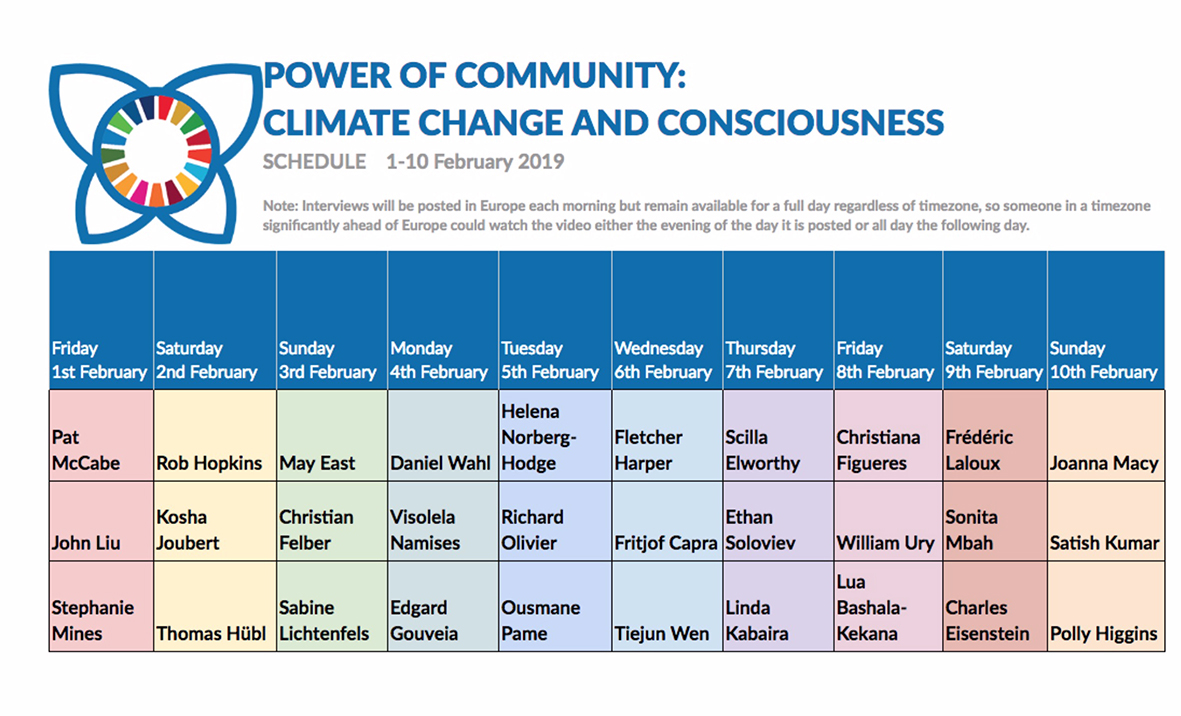 POWER OF COMMUNITY:
CLIMATE CHANGE AND CONSCIOUSNESS

SCHEDULE 1-10 February 2019

Note: Interviews will be posted in Europe each morning but remain available for a full day regardless of timezone, so someone in a timezone significantly ahead of Europe could watch the video either the evening of the day it is posted or all day the following day.

| Friday 1st February | Saturday 2nd February | Sunday 3rd February | Monday 4th February | Tuesday 5th February | Wednesday 6th February | Thursday 7th February | Friday 8th February | Saturday 9th February | Sunday 10th February |
|---|---|---|---|---|---|---|---|---|---|
| Pat McCabe | Rob Hopkins | May East | Daniel Wahl | Helena Norberg-Hodge | Fletcher Harper | Scilla Elworthy | Christiana Figueres | Frédéric Laloux | Joanna Macy |
| John Liu | Kosha Joubert | Christian Felber | Visolela Namises | Richard Olivier | Fritjof Capra | Ethan Soloviev | William Ury | Sonita Mbah | Satish Kumar |
| Stephanie Mines | Thomas Hübl | Sabine Lichtenfels | Edgard Gouveia | Ousmane Pame | Tiejun Wen | Linda Kabaira | Lua Bashala-Kekana | Charles Eisenstein | Polly Higgins |